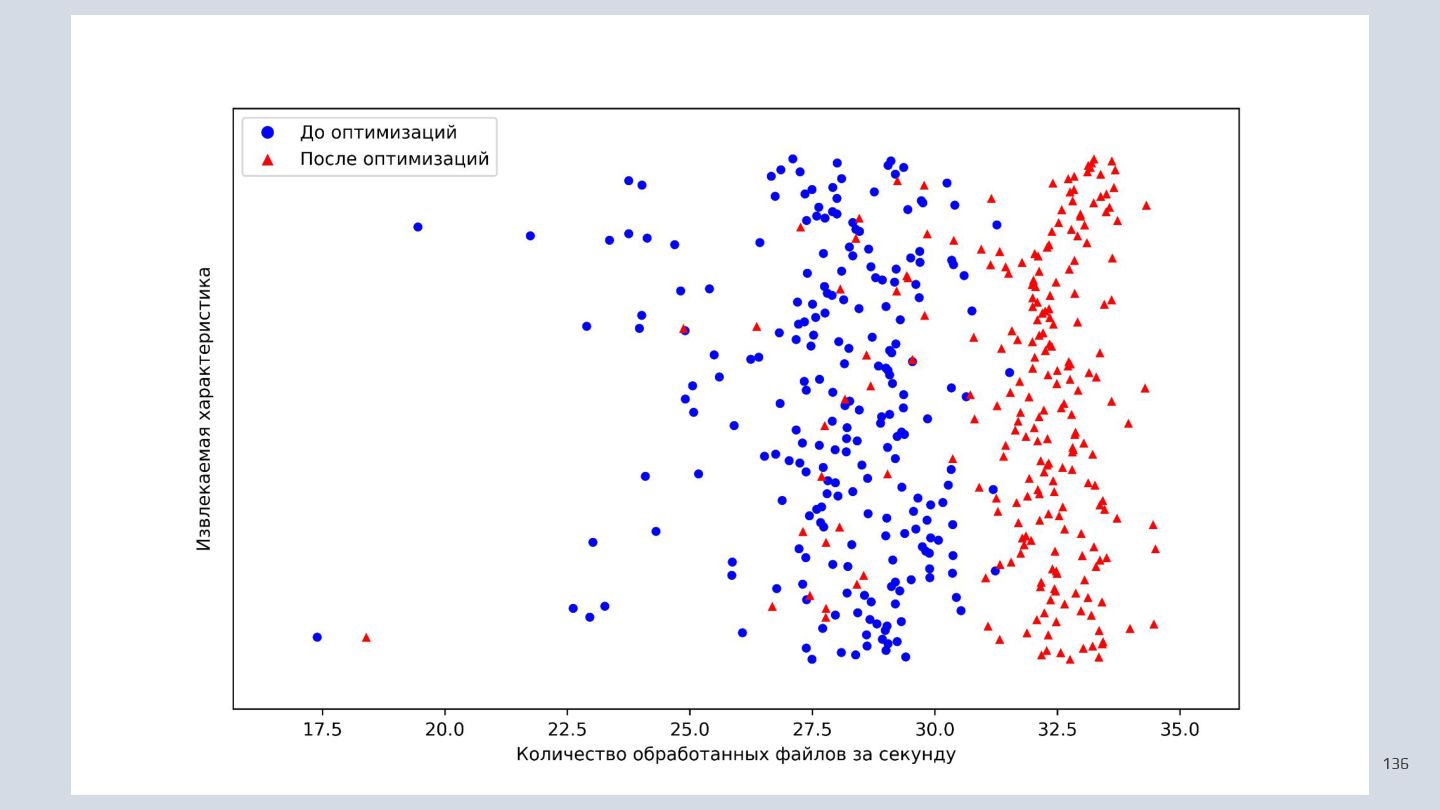 До оптимизаций
После оптимизаций

Извлекаемая характеристика

17.5
20.0
22.5
25.0
27.5
30.0
32.5
35.0

Количество обработанных файлов за секунду

136